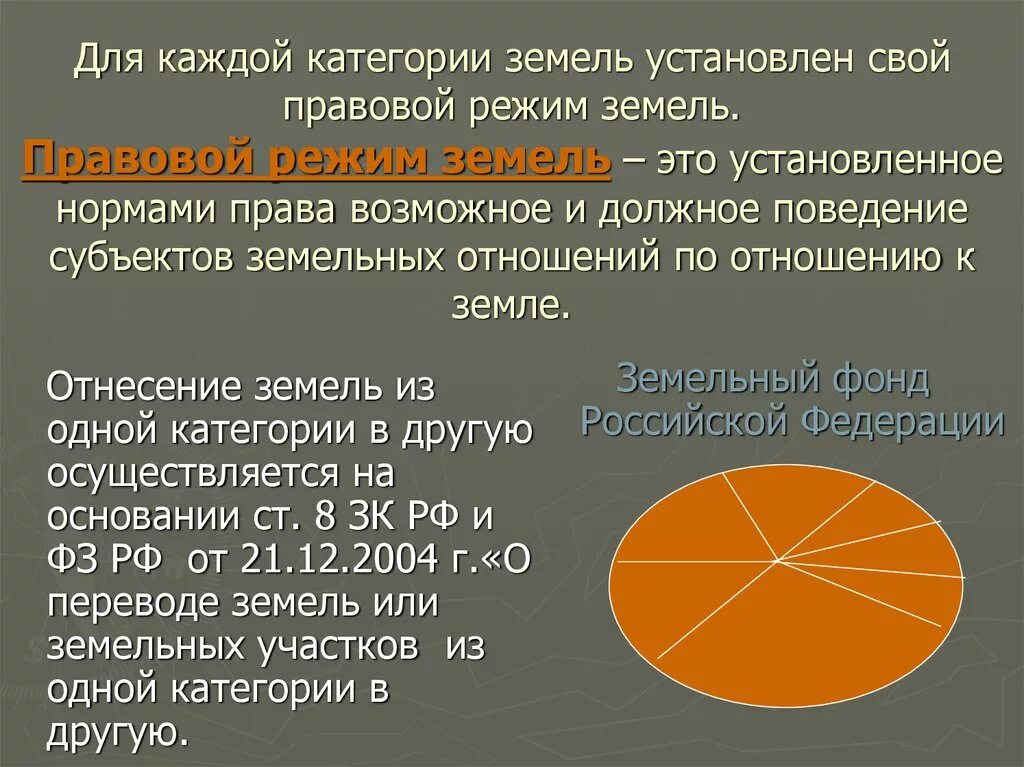 Для каждой категории земель установлен свой правовой режим земель.

Правовой режим земель – это установленное нормами права возможное и должное поведение субъектов земельных отношений по отношению к земле.

Отнесение земель из одной категории в другую осуществляется на основании ст. 8 ЗК РФ и ФЗ РФ от 21.12.2004 г.«О переводе земель или земельных участков из одной категории в другую.

Земельный фонд Российской Федерации